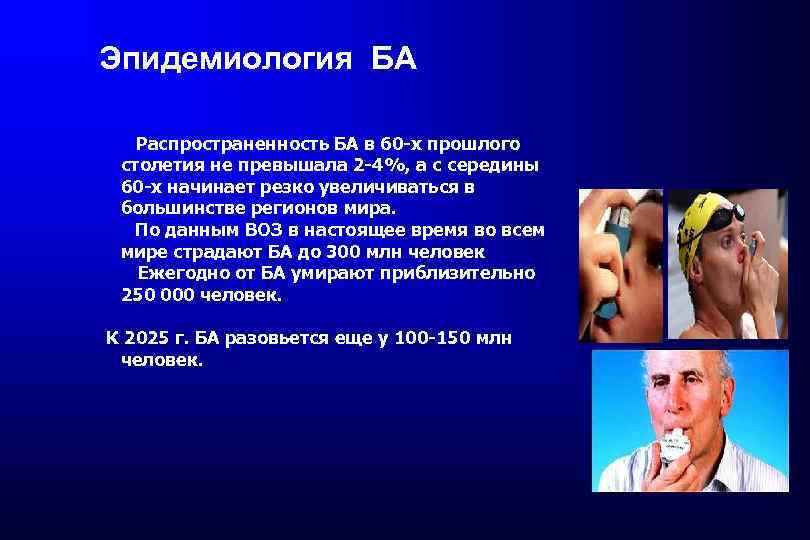 Эпидемиология БА

Распространенность БА в 60-х прошлого столетия не превышала 2-4%, а с середины 60-х начинает резко увеличиваться в большинстве регионов мира.

По данным ВОЗ в настоящее время во всем мире страдают БА до 300 млн человек

Ежегодно от БА умирают приблизительно 250 000 человек.

К 2025 г. БА разовьется еще у 100-150 млн человек.